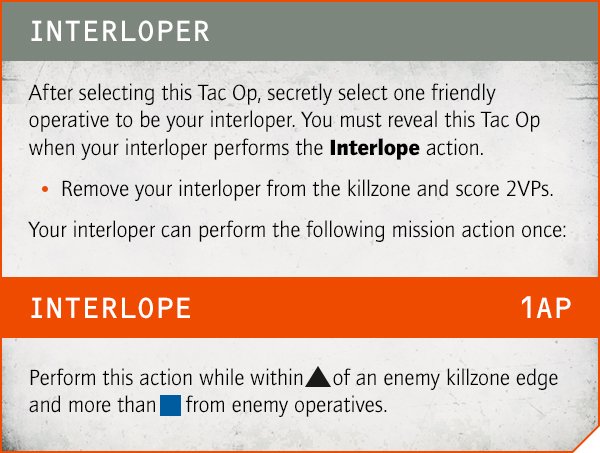 INTERLOPER

After selecting this Tac Op, secretly select one friendly operative to be your interloper. You must reveal this Tac Op when your interloper performs the **Interlope** action.

• Remove your interloper from the killzone and score 2VPs.

Your interloper can perform the following mission action once:

INTERLOPE 1AP

Perform this action while within ▲ of an enemy killzone edge and more than ■ from enemy operatives.